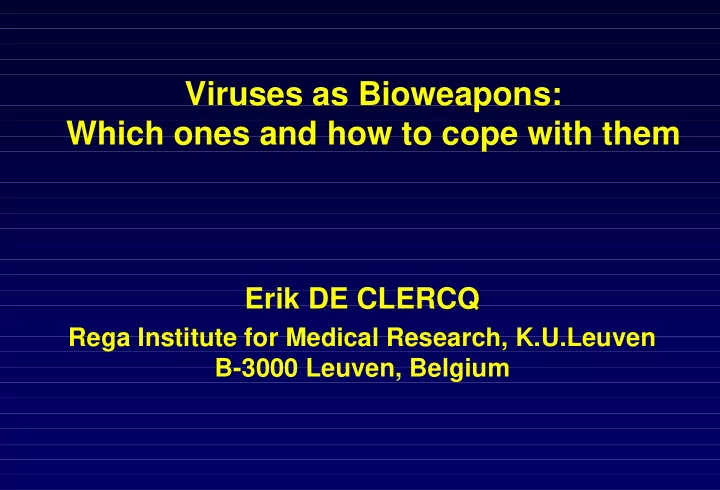 Viruses as Bioweapons:
Which ones and how to cope with them

Erik DE CLERCQ
Rega Institute for Medical Research, K.U.Leuven
B-3000 Leuven, Belgium